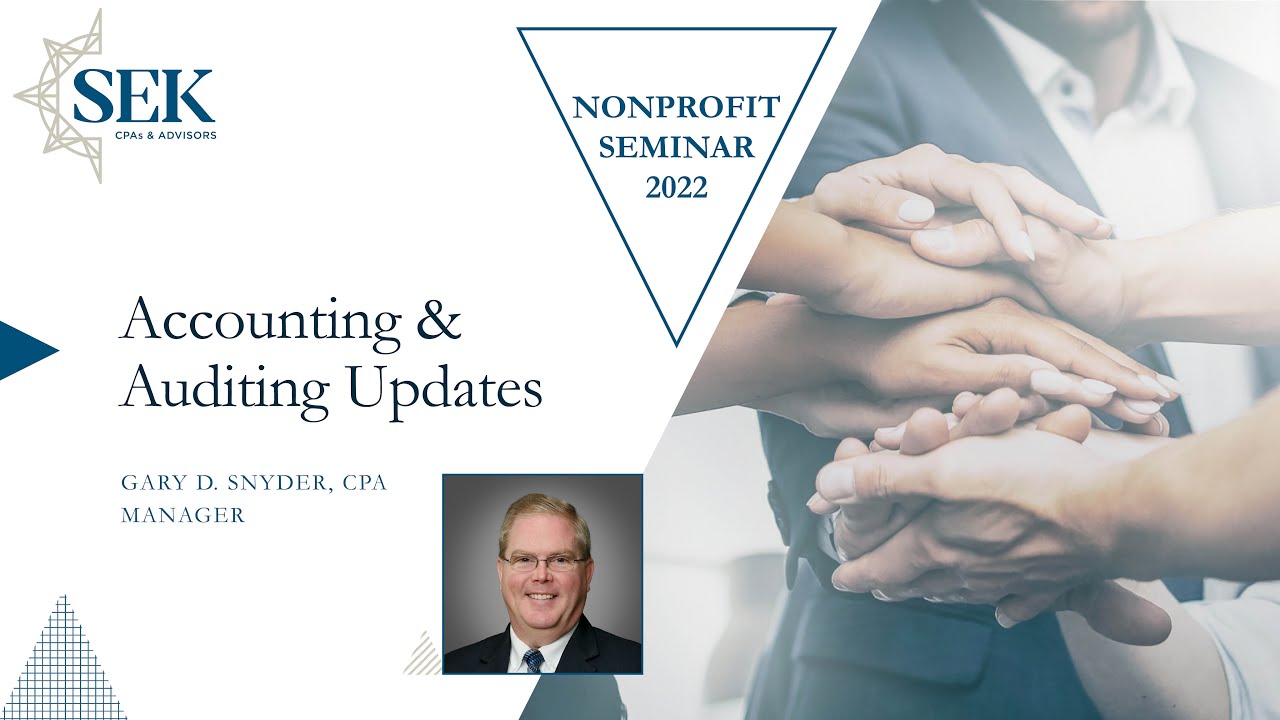 SEK
CPAs & ADVISORS

NONPROFIT SEMINAR 2022

Accounting & Auditing Updates

GARY D. SNYDER, CPA
MANAGER